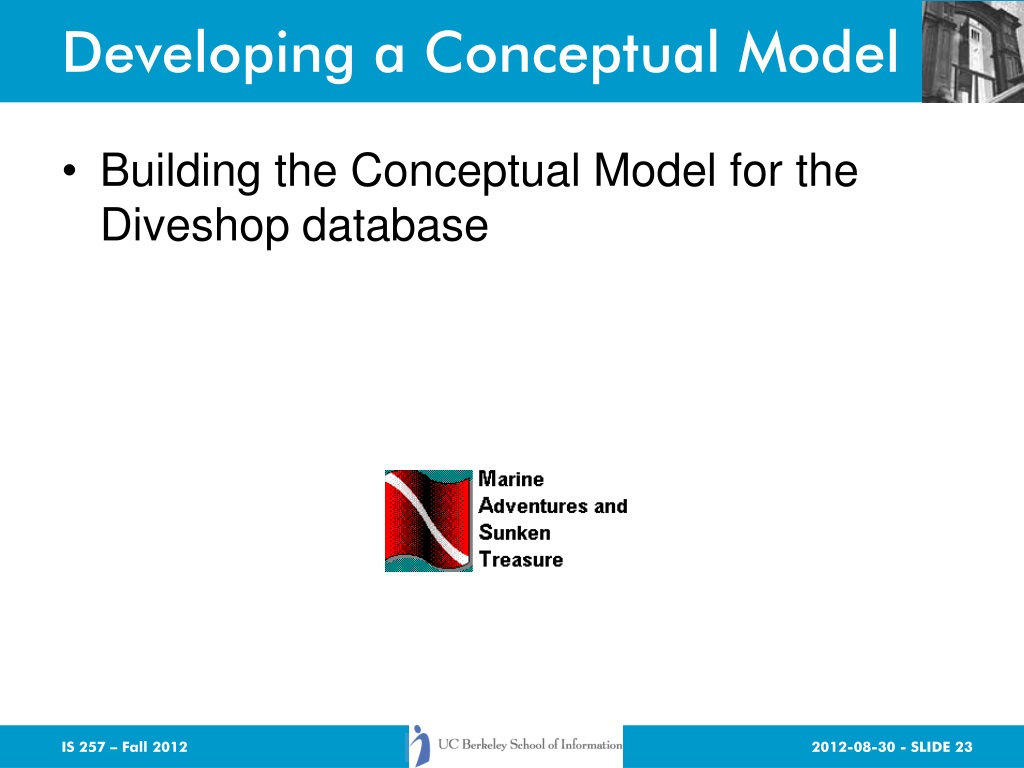 Developing a Conceptual Model

• Building the Conceptual Model for the Diveshop database

Marine
Adventures and
Sunken
Treasure

IS 257 – Fall 2012

UC Berkeley School of Information

2012-08-30 - SLIDE 23